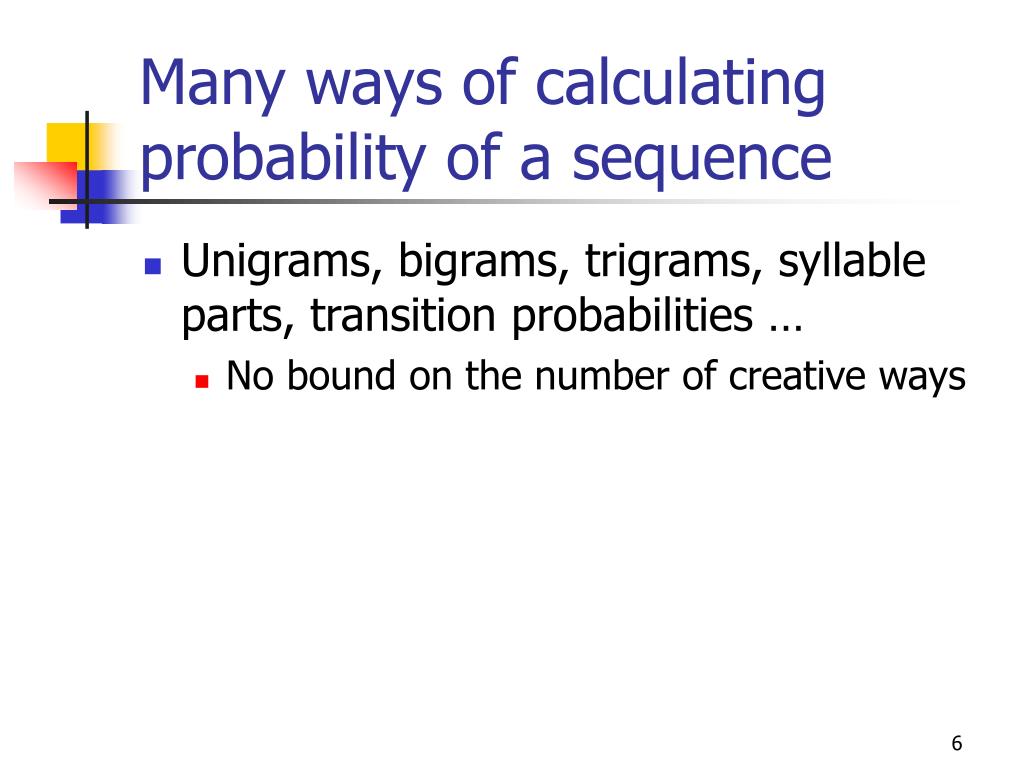 Many ways of calculating probability of a sequence

Unigrams, bigrams, trigrams, syllable parts, transition probabilities …

No bound on the number of creative ways

6